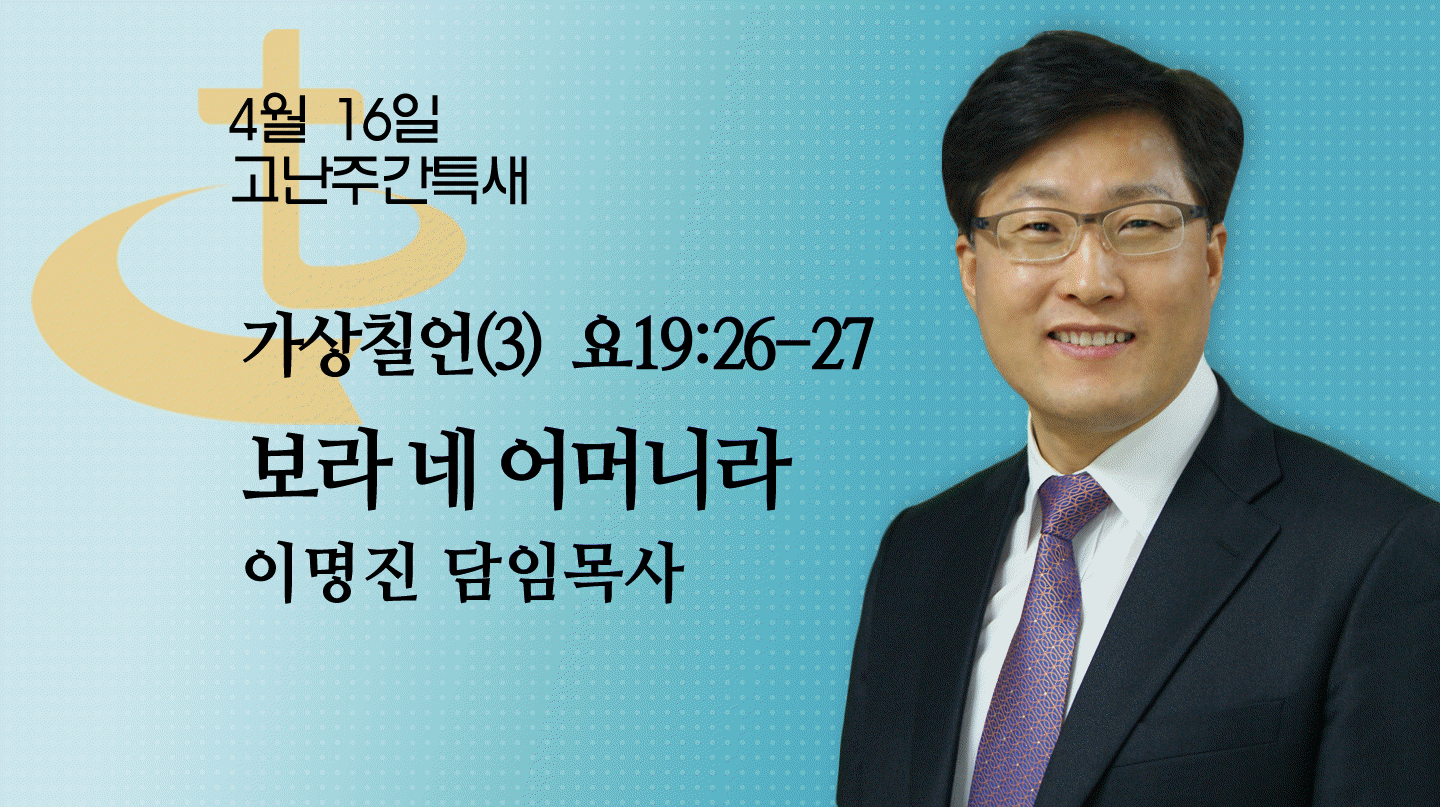 4월 16일
고난주간특새

가상칠언(3) 요19:26-27

보라 네 어머니라

이명진 담임목사